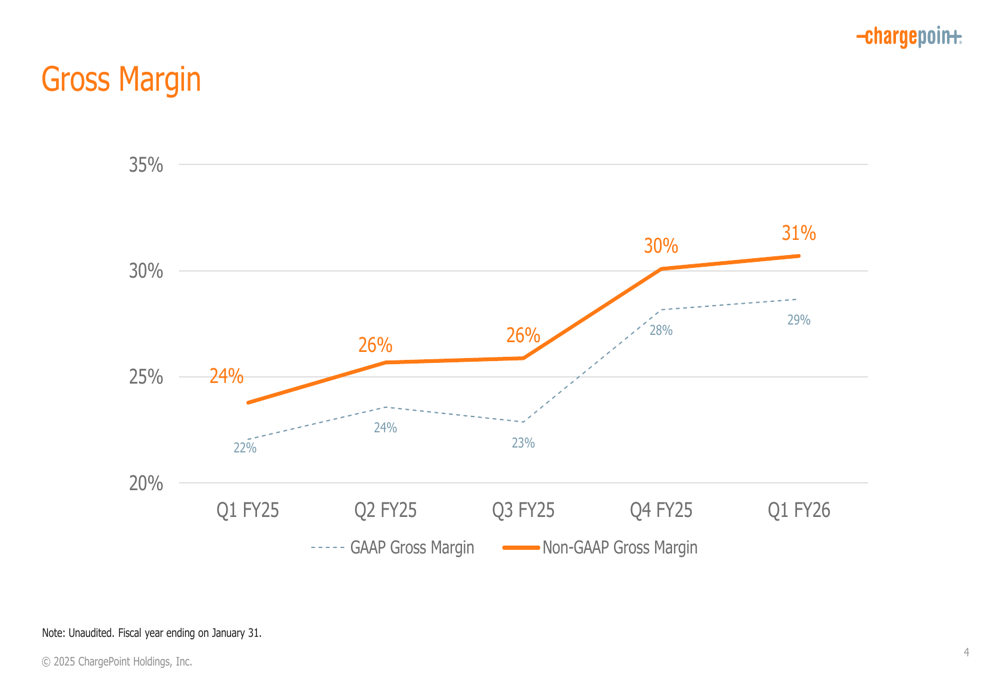 -chargepoin+.

Gross Margin

35%
30%
25%
20%

24%
26%
26%
30%
31%

22%
24%
23%
28%
29%

Q1 FY25
Q2 FY25
Q3 FY25
Q4 FY25
Q1 FY26

GAAP Gross Margin
Non-GAAP Gross Margin

Note: Unaudited. Fiscal year ending on January 31.

© 2025 ChargePoint Holdings, Inc.

4